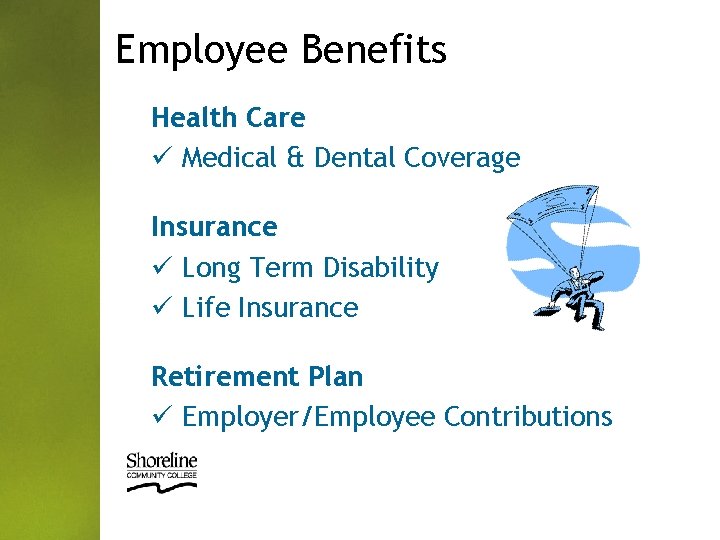 Employee Benefits

Health Care
✓ Medical & Dental Coverage

Insurance
✓ Long Term Disability
✓ Life Insurance

Retirement Plan
✓ Employer/Employee Contributions

Shoreline
COMMUNITY COLLEGE